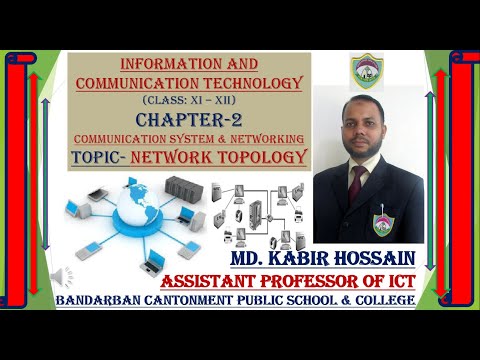 INFORMATION AND COMMUNICATION TECHNOLOGY
(CLASS: XI – XII)
CHAPTER-2
COMMUNICATION SYSTEM & NETWORKING
TOPIC- NETWORK TOPOLOGY

MD. KABIR HOSSAIN
ASSISTANT PROFESSOR OF ICT
BANDARBAN CANTONMENT PUBLIC SCHOOL & COLLEGE